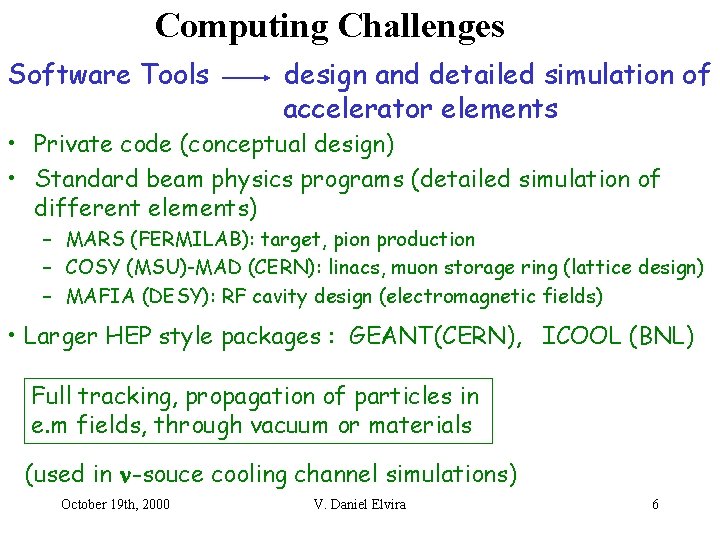 Computing Challenges

Software Tools ⟶ design and detailed simulation of accelerator elements

• Private code (conceptual design)
• Standard beam physics programs (detailed simulation of different elements)
– MARS (FERMILAB): target, pion production
– COSY (MSU)-MAD (CERN): linacs, muon storage ring (lattice design)
– MAFIA (DESY): RF cavity design (electromagnetic fields)

• Larger HEP style packages : GEANT(CERN), ICOOL (BNL)

Full tracking, propagation of particles in e.m fields, through vacuum or materials

(used in $\nu$-souce cooling channel simulations)

October 19th, 2000 V. Daniel Elvira 6